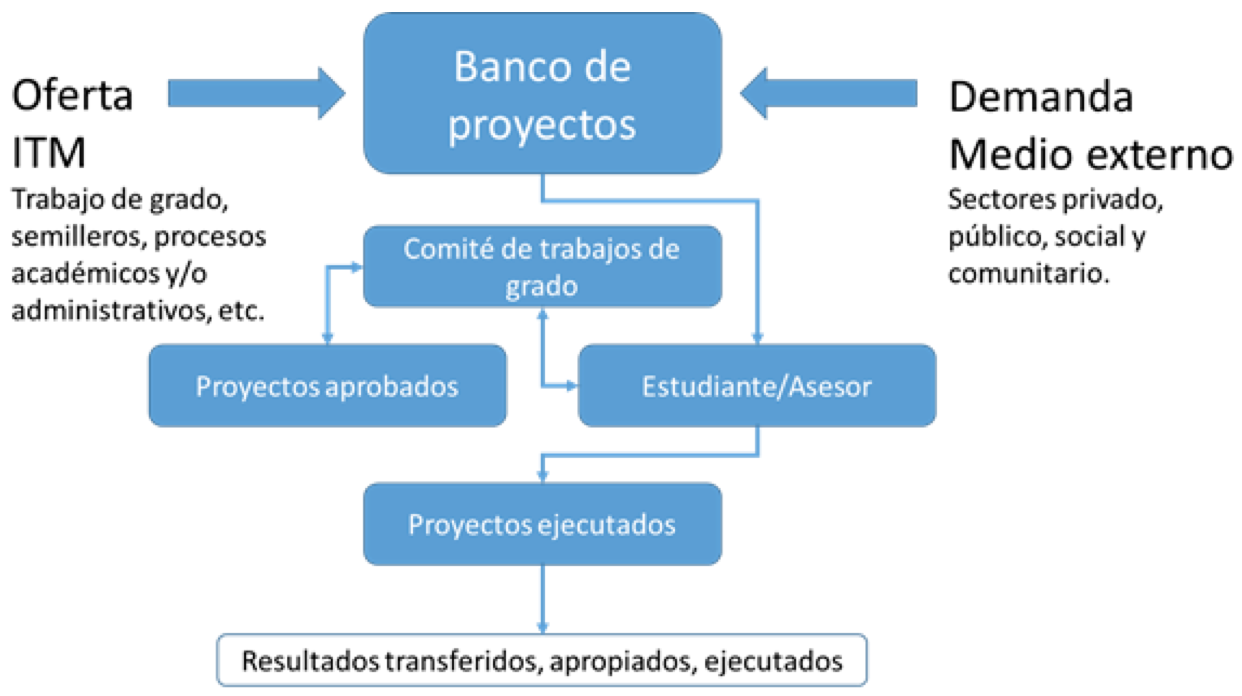 Oferta ITM

Trabajo de grado, semilleros, procesos académicos y/o administrativos, etc.

Banco de proyectos

Demanda Medio externo

Sectores privado, público, social y comunitario.

Comité de trabajos de grado

Proyectos aprobados

Estudiante/Asesor

Proyectos ejecutados

Resultados transferidos, apropiados, ejecutados